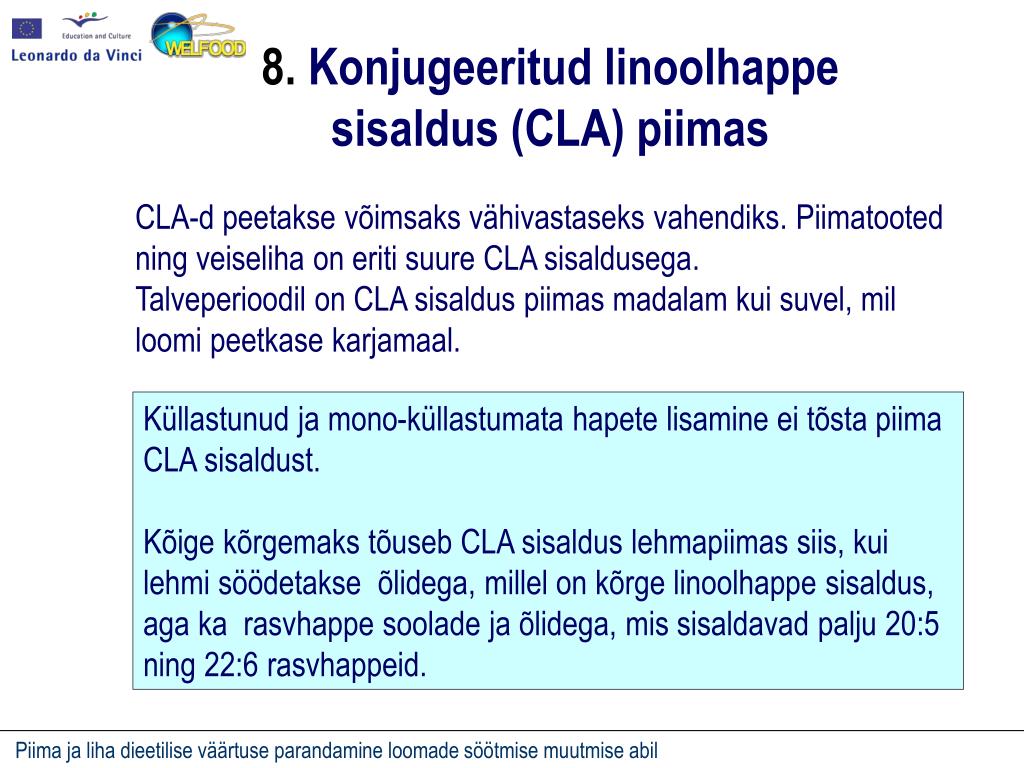 Education and Culture
Leonardo da Vinci
WELFOOD

8. Konjugeeritud linoolhappe sisaldus (CLA) piimas

CLA-d peetakse võimsaks vähivastaseks vahendiks. Piimatooted ning veiseliha on eriti suure CLA sisaldusega.
Talveperioodil on CLA sisaldus piimas madalam kui suvel, mil loomi peetkase karjamaal.

Küllastunud ja mono-küllastumata hapete lisamine ei tõsta piima CLA sisaldust.

Kõige kõrgemaks tõuseb CLA sisaldus lehmapiimas siis, kui lehmi söödetakse õlidega, millel on kõrge linoolhappe sisaldus, aga ka rasvhappe soolade ja õlidega, mis sisaldavad palju 20:5 ning 22:6 rasvhappeid.

Piima ja liha dieetilise väärtuse parandamine loomade söötmise muutmise abil